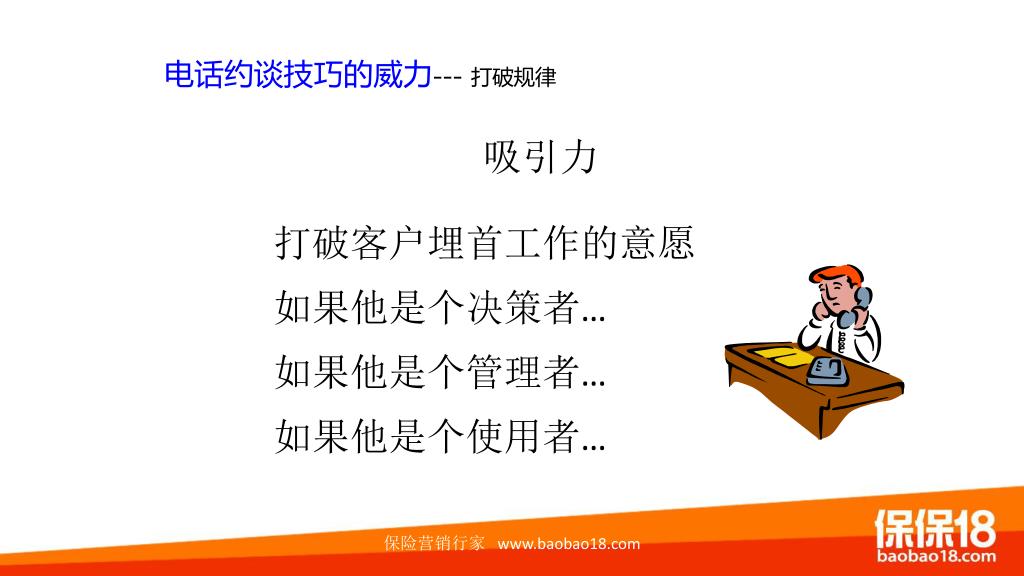 电话约谈技巧的威力--- 打破规律

吸引力

打破客户埋首工作的意愿

如果他是个决策者…

如果他是个管理者…

如果他是个使用者…

保险营销行家 www.baobao18.com

保保18
baobao18.com